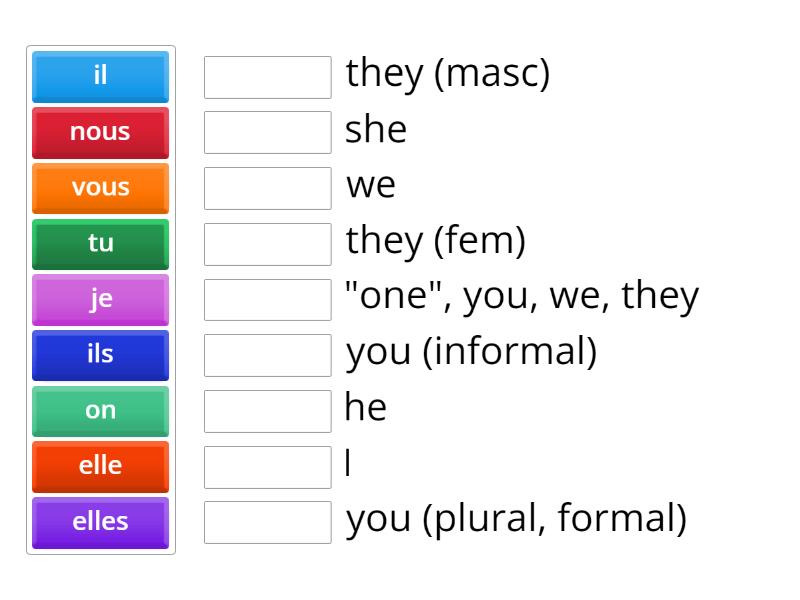 il
nous
vous
tu
je
ils
on
elle
elles

they (masc)
she
we
they (fem)
"one", you, we, they
you (informal)
he
I
you (plural, formal)